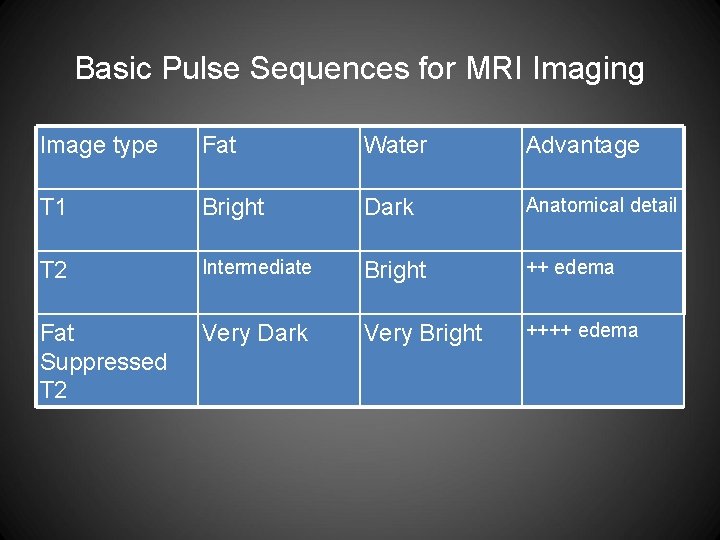 Basic Pulse Sequences for MRI Imaging

| Image type | Fat | Water | Advantage |
|---|---|---|---|
| T1 | Bright | Dark | Anatomical detail |
| T2 | Intermediate | Bright | ++ edema |
| Fat Suppressed T2 | Very Dark | Very Bright | ++++ edema |